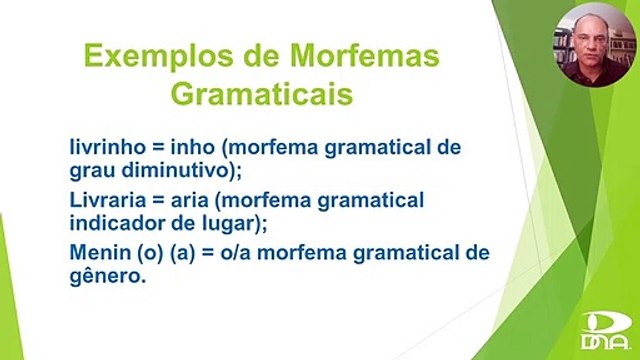 Exemplos de Morfemas Gramaticais

livrinho = inho (morfema gramatical de grau diminutivo);

Livraria = aria (morfema gramatical indicador de lugar);

Menin (o) (a) = o/a morfema gramatical de gênero.

DNA